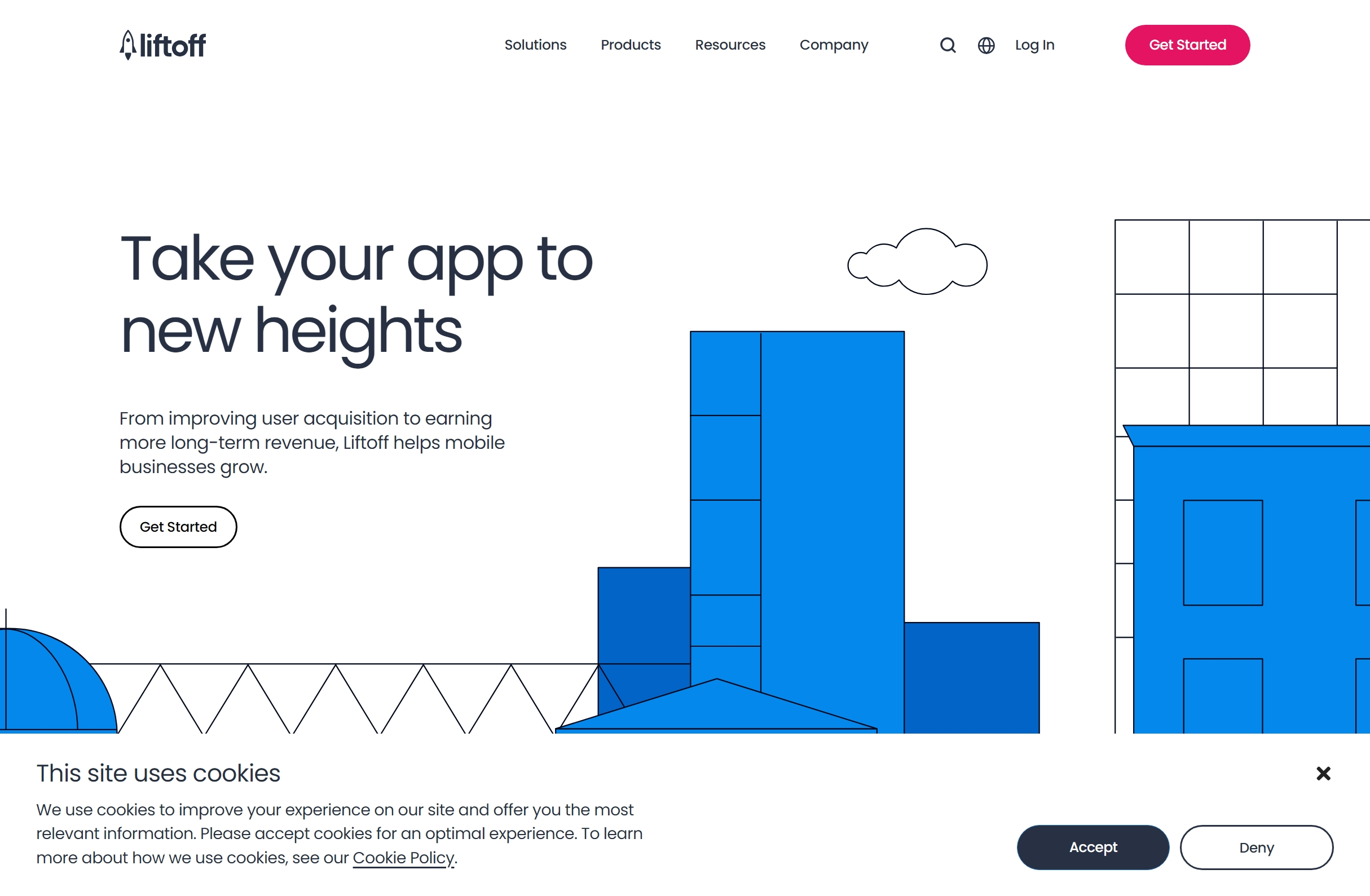 liftoff

Solutions Products Resources Company

Log In

Get Started

Take your app to new heights

From improving user acquisition to earning more long-term revenue, Liftoff helps mobile businesses grow.

Get Started

This site uses cookies

We use cookies to improve your experience on our site and offer you the most relevant information. Please accept cookies for an optimal experience. To learn more about how we use cookies, see our Cookie Policy.

Accept

Deny